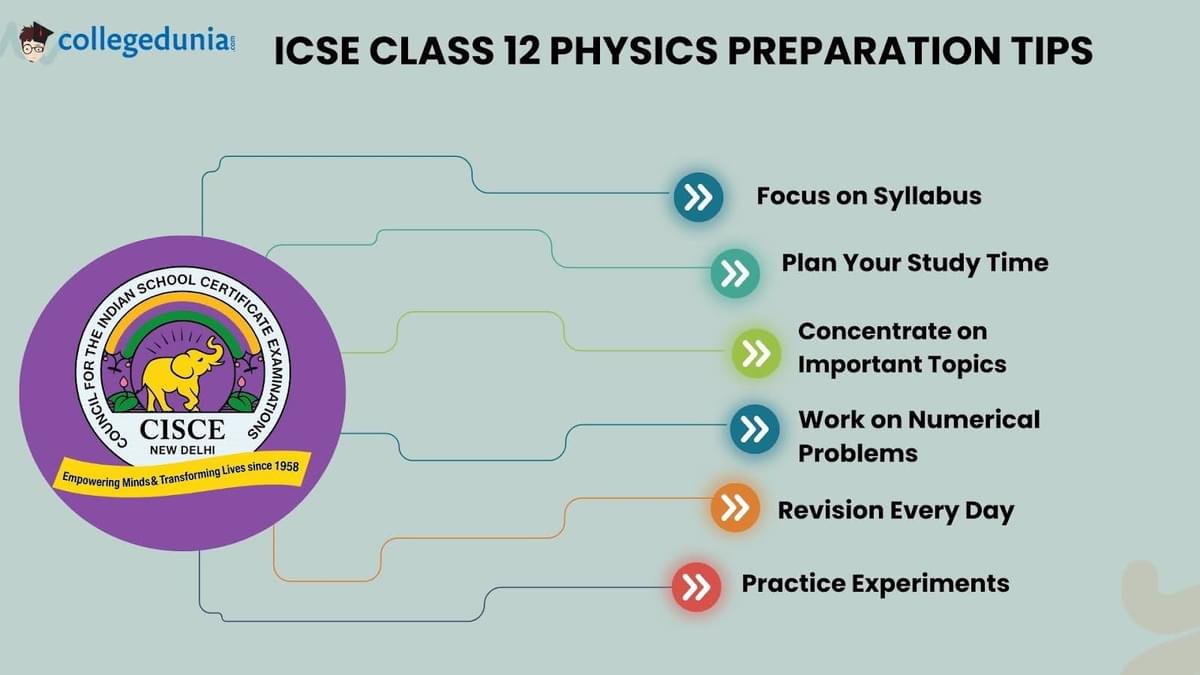 collegedunia.com

ICSE CLASS 12 PHYSICS PREPARATION TIPS

COUNCIL FOR THE INDIAN SCHOOL CERTIFICATE EXAMINATIONS
CISCE
NEW DELHI
Empowering Minds & Transforming Lives since 1958

Focus on Syllabus

Plan Your Study Time

Concentrate on Important Topics

Work on Numerical Problems

Revision Every Day

Practice Experiments